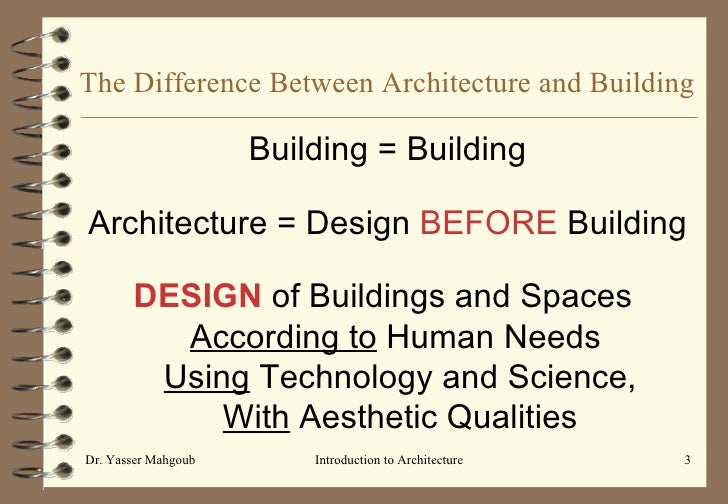 The Difference Between Architecture and Building

Building = Building

Architecture = Design BEFORE Building

DESIGN of Buildings and Spaces
According to Human Needs
Using Technology and Science,
With Aesthetic Qualities

Dr. Yasser Mahgoub

Introduction to Architecture

3